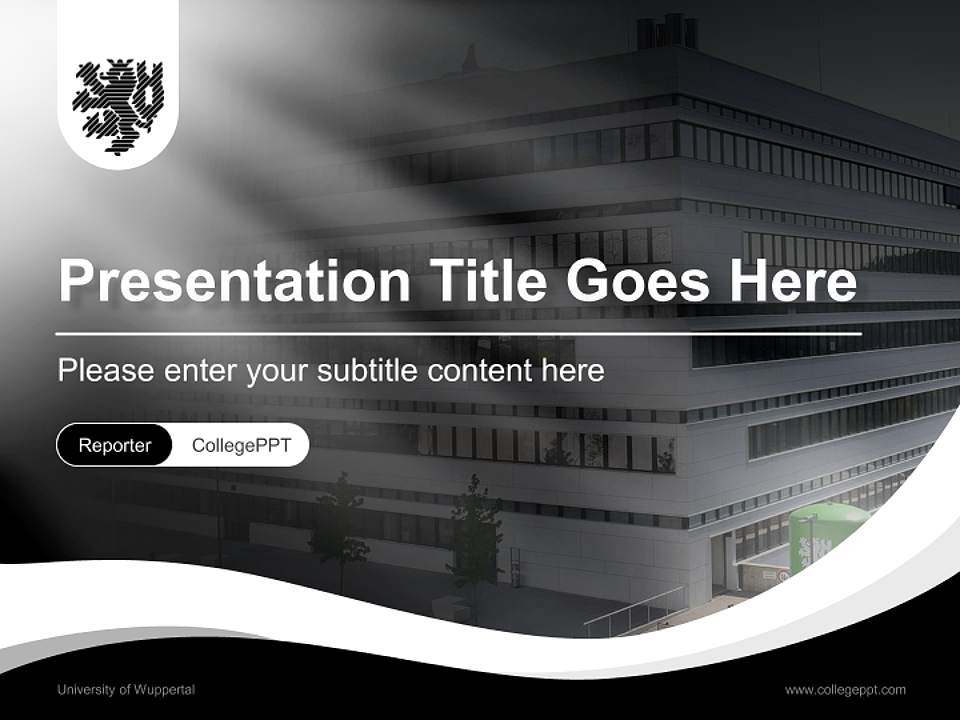 Presentation Title Goes Here

Please enter your subtitle content here

Reporter CollegePPT

University of Wuppertal

www.collegeppt.com